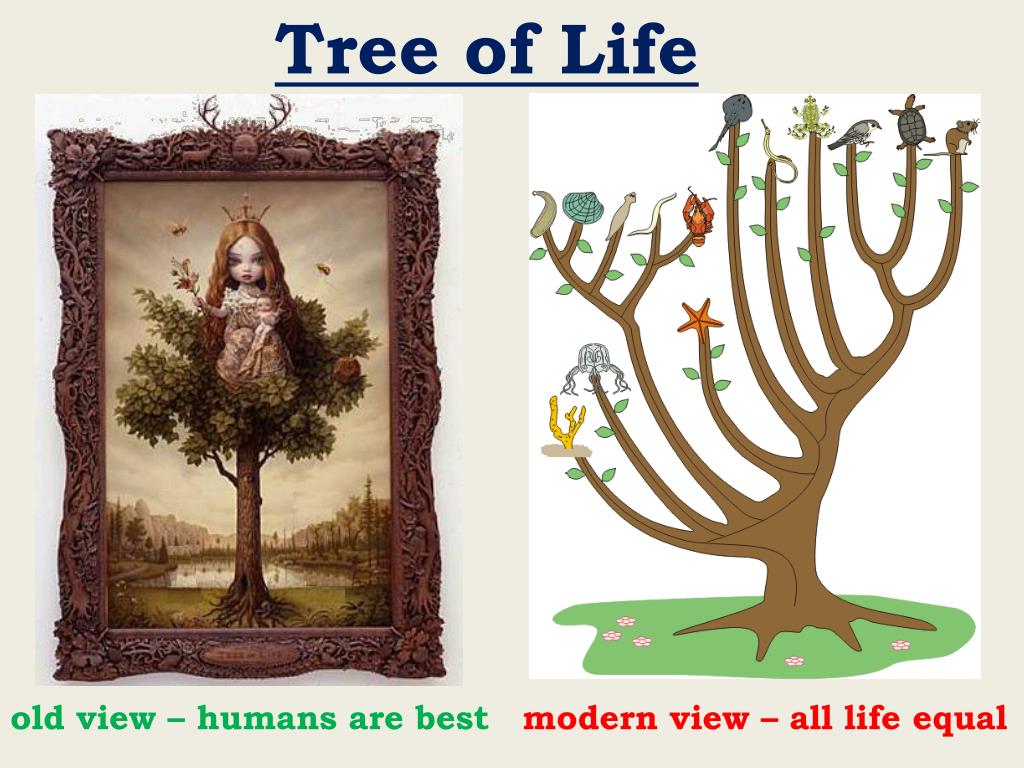 Tree of Life

old view – humans are best

modern view – all life equal